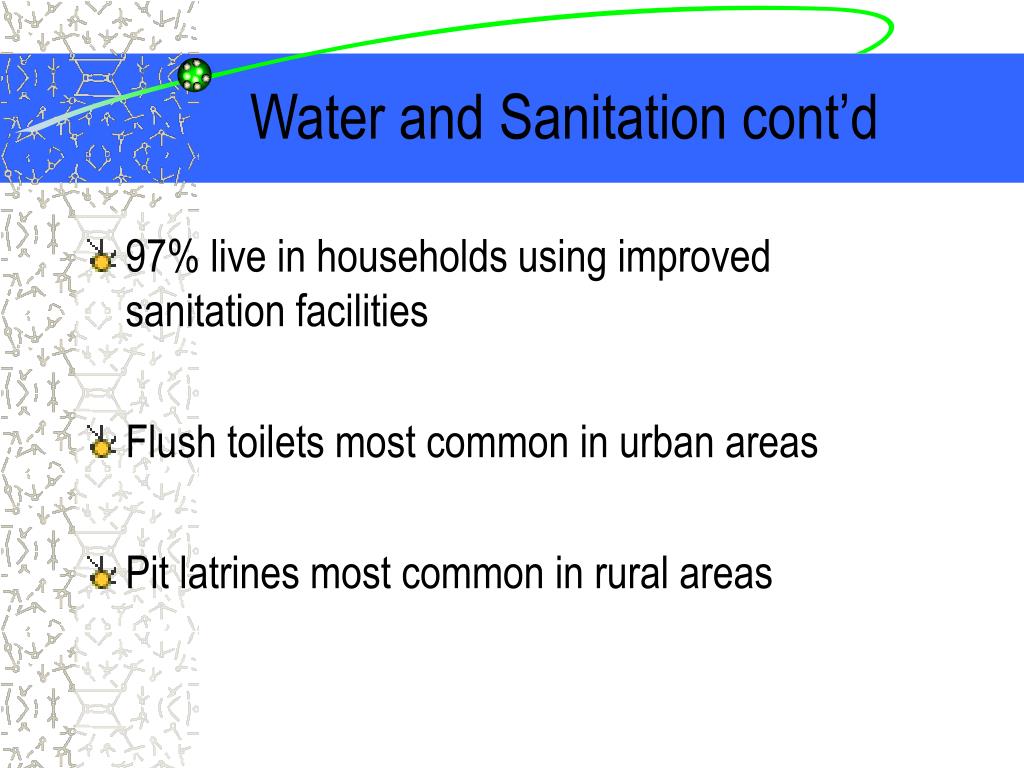 Water and Sanitation cont’d

97% live in households using improved sanitation facilities

Flush toilets most common in urban areas

Pit latrines most common in rural areas